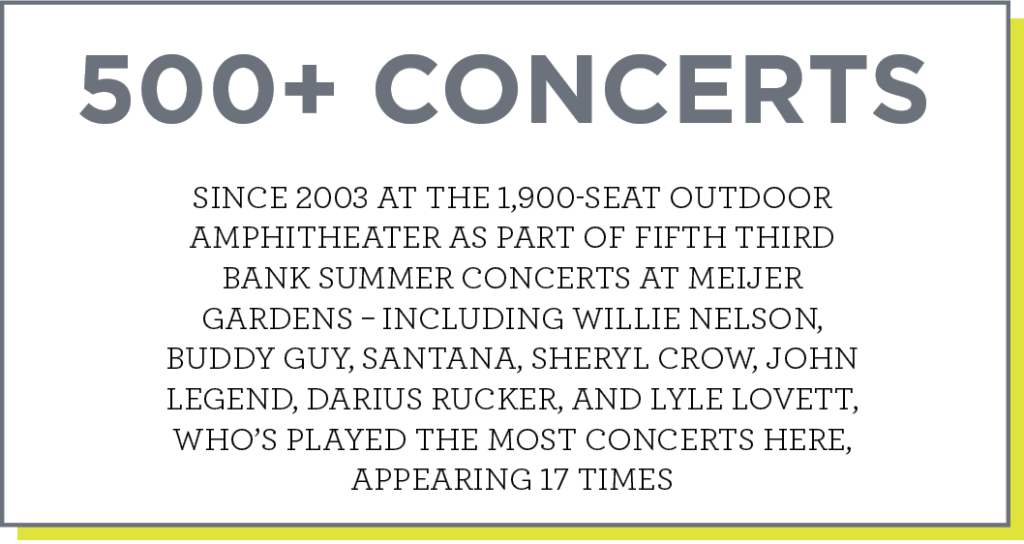 500+ CONCERTS

SINCE 2003 AT THE 1,900-SEAT OUTDOOR AMPHITHEATER AS PART OF FIFTH THIRD BANK SUMMER CONCERTS AT MEIJER GARDENS – INCLUDING WILLIE NELSON, BUDDY GUY, SANTANA, SHERYL CROW, JOHN LEGEND, DARIUS RUCKER, AND LYLE LOVETT, WHO'S PLAYED THE MOST CONCERTS HERE, APPEARING 17 TIMES